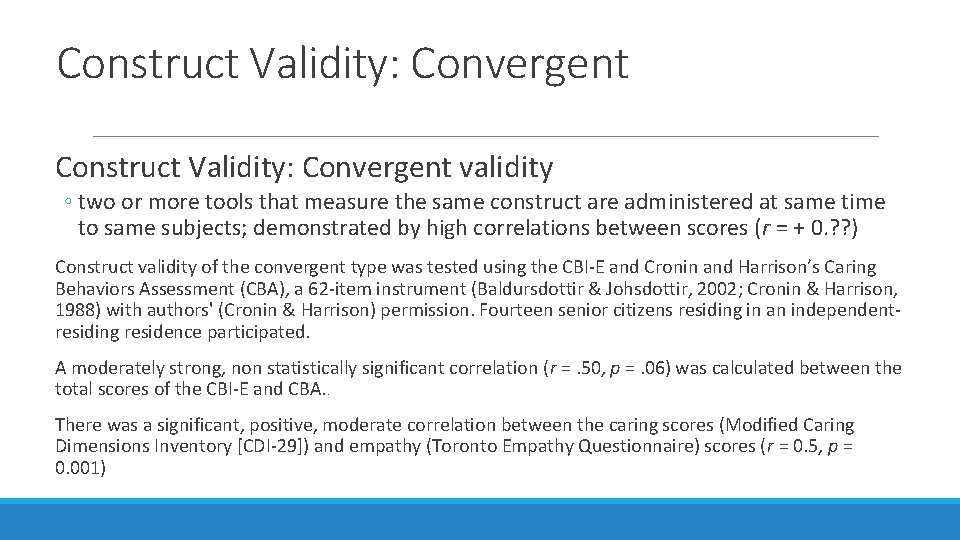 Construct Validity: Convergent

Construct Validity: Convergent validity

◦ two or more tools that measure the same construct are administered at same time to same subjects; demonstrated by high correlations between scores ($r$ = + 0.??)

Construct validity of the convergent type was tested using the CBI-E and Cronin and Harrison's Caring Behaviors Assessment (CBA), a 62-item instrument (Baldursdottir & Johsdottir, 2002; Cronin & Harrison, 1988) with authors' (Cronin & Harrison) permission. Fourteen senior citizens residing in an independent-residing residence participated.

A moderately strong, non statistically significant correlation ($r$ = .50, $p$ = .06) was calculated between the total scores of the CBI-E and CBA..

There was a significant, positive, moderate correlation between the caring scores (Modified Caring Dimensions Inventory [CDI-29]) and empathy (Toronto Empathy Questionnaire) scores ($r$ = 0.5, $p$ = 0.001)